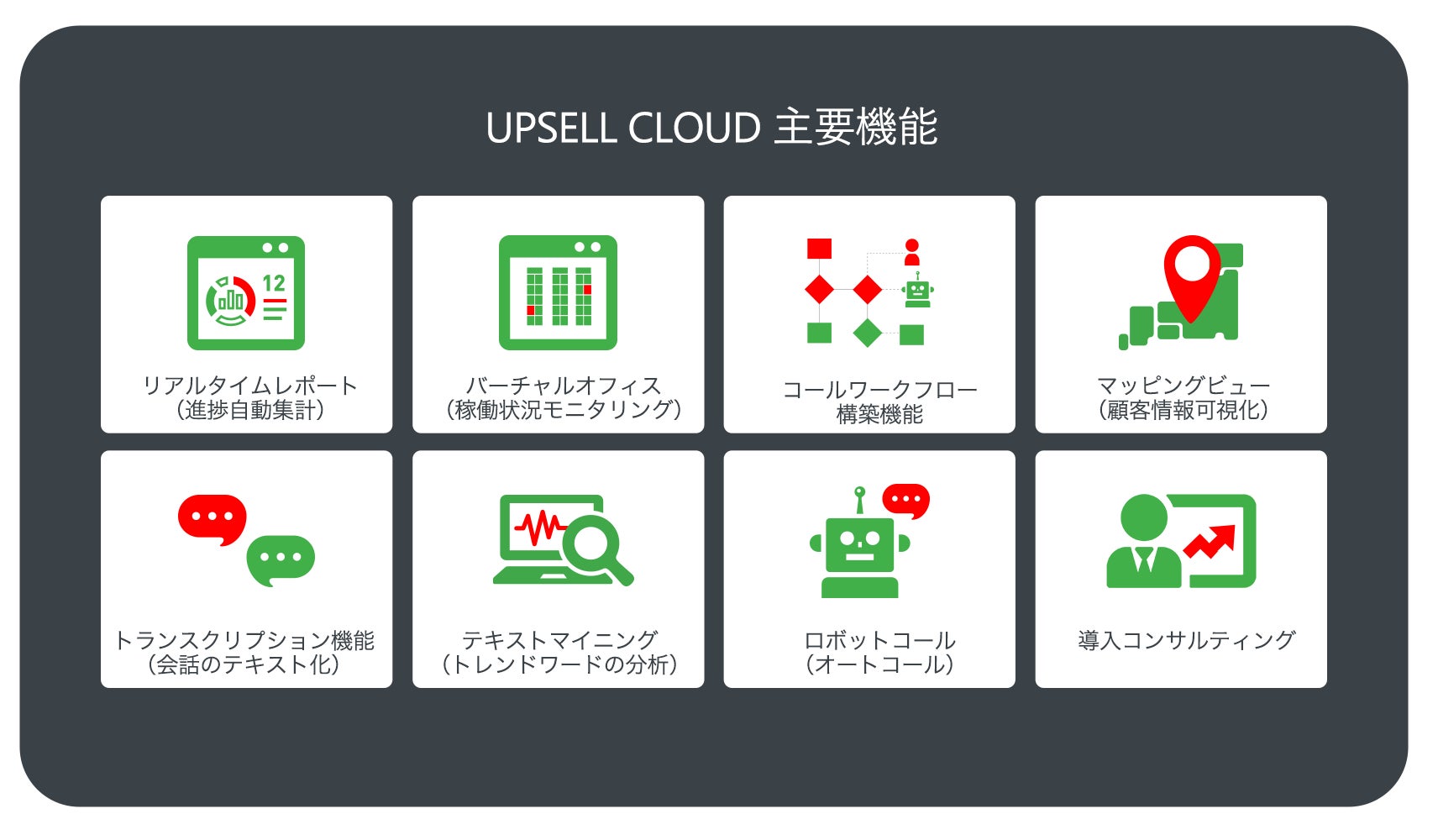 UPSELL CLOUD 主要機能

12

リアルタイムレポート
（進捗自動集計）

バーチャルオフィス
（稼働状況モニタリング）

コールワークフロー
構築機能

マッピングビュー
（顧客情報可視化）

トランスクリプション機能
（会話のテキスト化）

テキストマイニング
（トレンドワードの分析）

ロボットコール
（オートコール）

導入コンサルティング